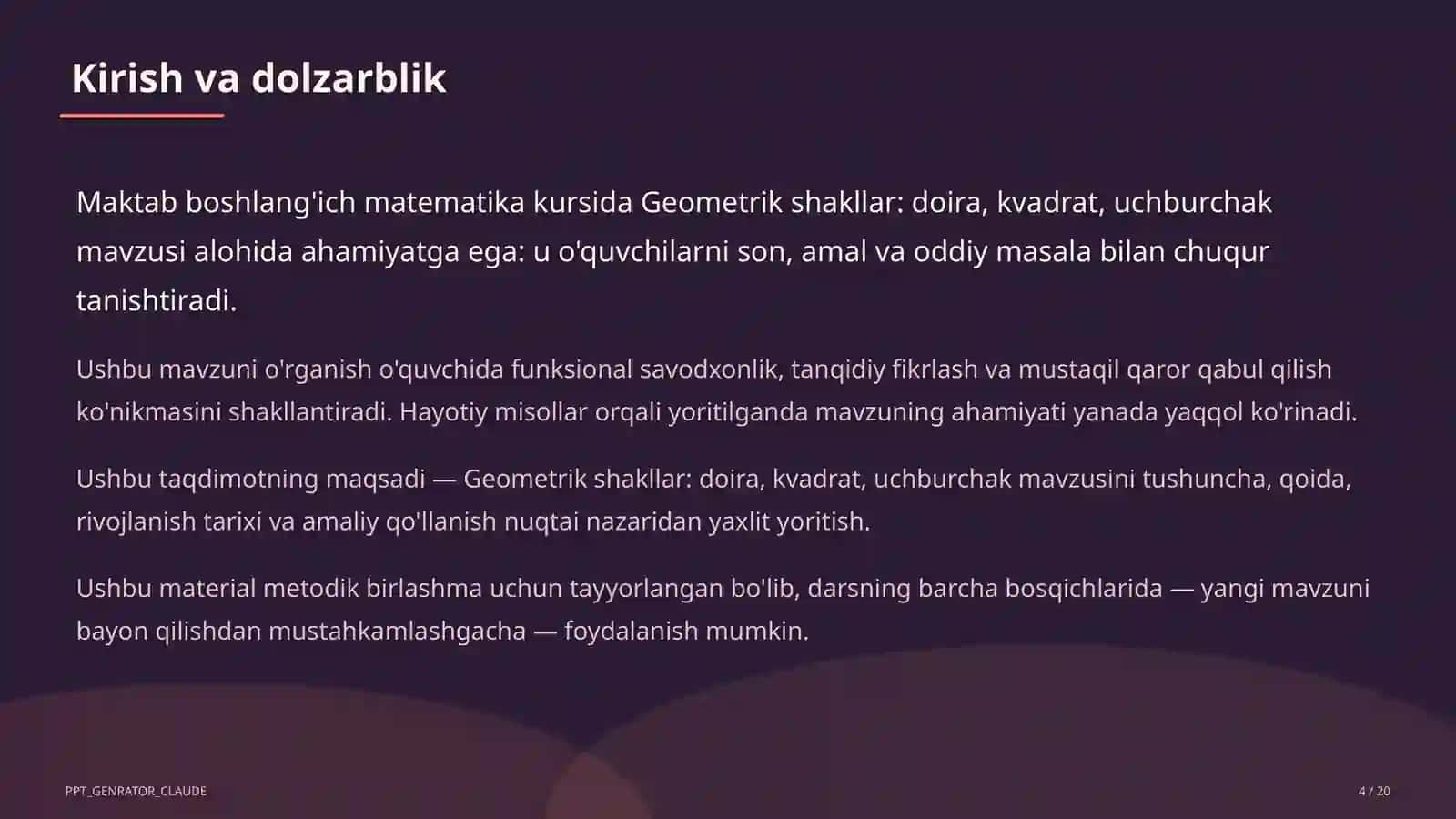 Kirish va dolzarblik

Maktab boshlang'ich matematika kursida Geometrik shakllar: doira, kvadrat, uchburchak mavzusi alohida ahamiyatga ega: u o'quvchilarni son, amal va oddiy masala bilan chuqur tanishtiradi.

Ushbu mavzuni o'rganish o'quvchida funksional savodxonlik, tanqidiy fikrlash va mustaqil qaror qabul qilish ko'nikmasini shakllantiradi. Hayotiy misollar orqali yoritilganda mavzuning ahamiyati yanada yaqqol ko'rinadi.

Ushbu taqdimotning maqsadi — Geometrik shakllar: doira, kvadrat, uchburchak mavzusini tushuncha, qoida, rivojlanish tarixi va amaliy qo'llanish nuqtai nazaridan yaxlit yoritish.

Ushbu material metodik birlashma uchun tayyorlangan bo'lib, darsning barcha bosqichlarida — yangi mavzuni bayon qilishdan mustahkamlashgacha — foydalanish mumkin.

PPT_GENRATOR_CLAUDE

4 / 20